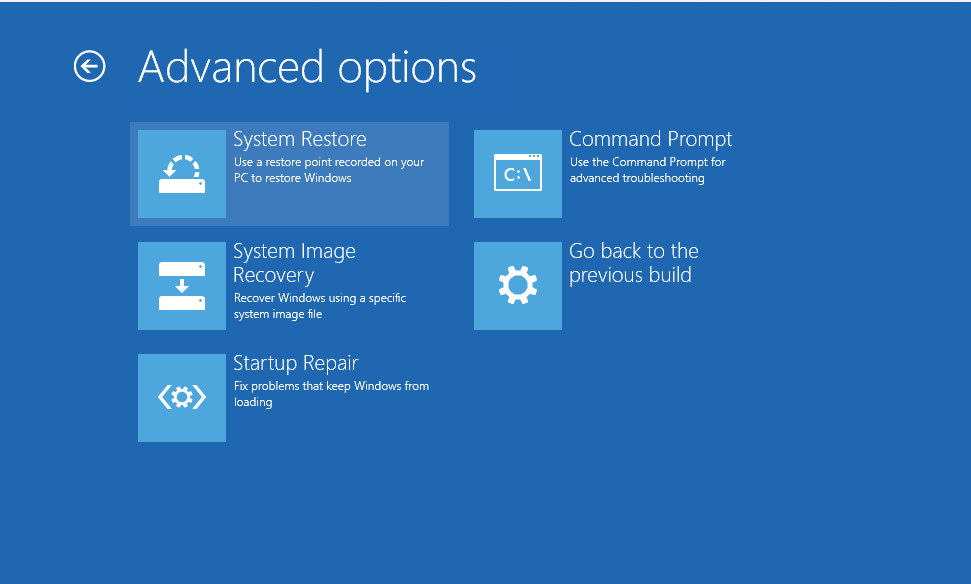 Advanced options

System Restore
Use a restore point recorded on your PC to restore Windows

System Image Recovery
Recover Windows using a specific system image file

Startup Repair
Fix problems that keep Windows from loading

C:\

Command Prompt
Use the Command Prompt for advanced troubleshooting

Go back to the previous build